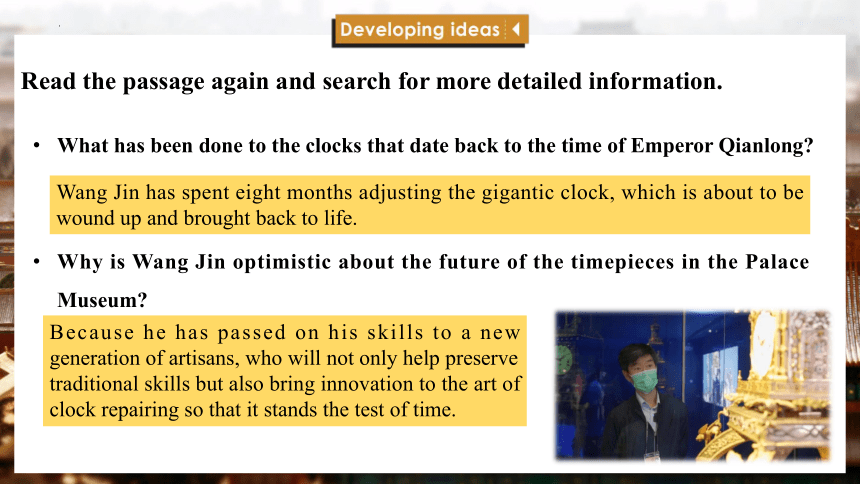 Developing ideas

Read the passage again and search for more detailed information.

• What has been done to the clocks that date back to the time of Emperor Qianlong?

Wang Jin has spent eight months adjusting the gigantic clock, which is about to be wound up and brought back to life.

• Why is Wang Jin optimistic about the future of the timepieces in the Palace Museum?

Because he has passed on his skills to a new generation of artisans, who will not only help preserve traditional skills but also bring innovation to the art of clock repairing so that it stands the test of time.